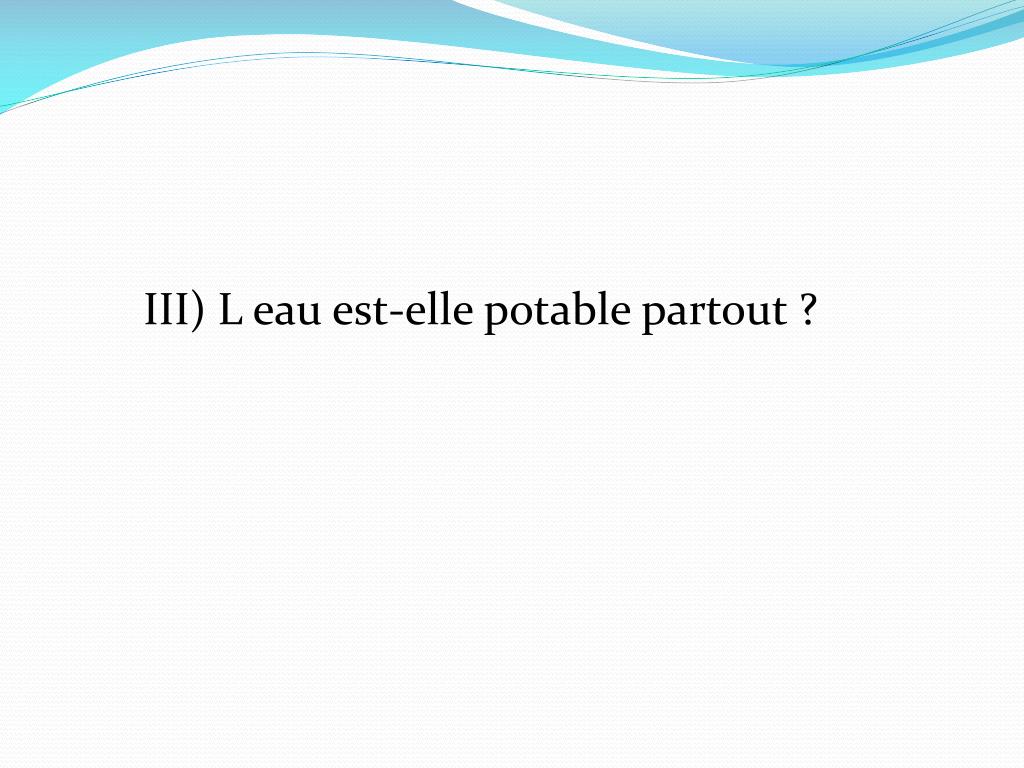 III) L eau est-elle potable partout ?